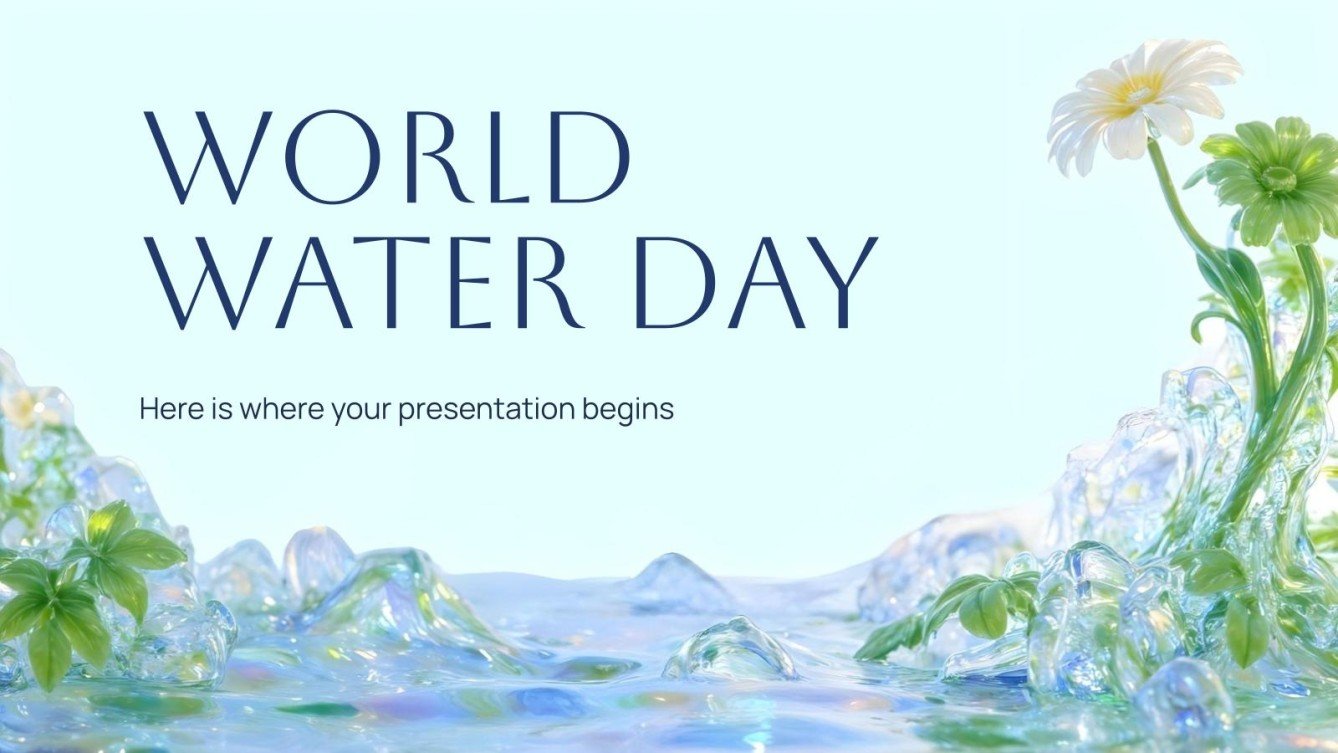 WORLD WATER DAY

Here is where your presentation begins